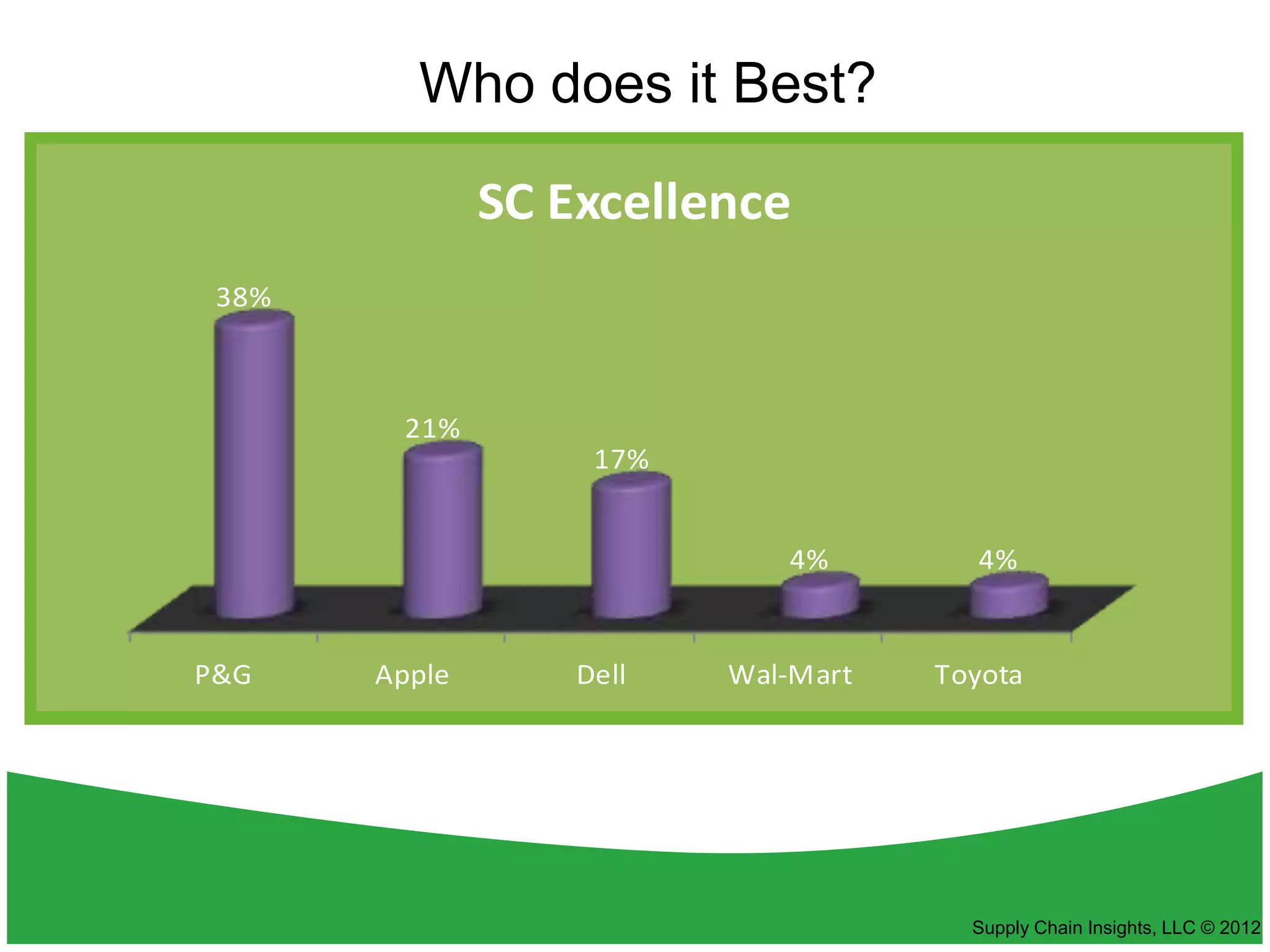 Who does it Best?

SC Excellence

38%
21%
17%
4%
4%

P&G
Apple
Dell
Wal-Mart
Toyota

Supply Chain Insights, LLC © 2012